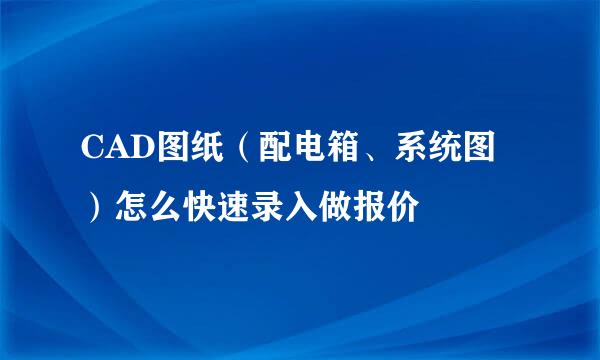 CAD图纸（配电箱、系统图）怎么快速录入做报价